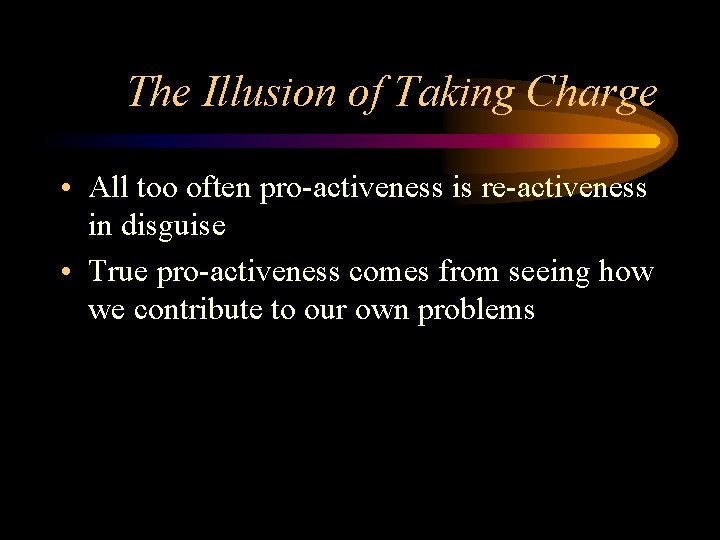 The Illusion of Taking Charge

• All too often pro-activeness is re-activeness in disguise
• True pro-activeness comes from seeing how we contribute to our own problems